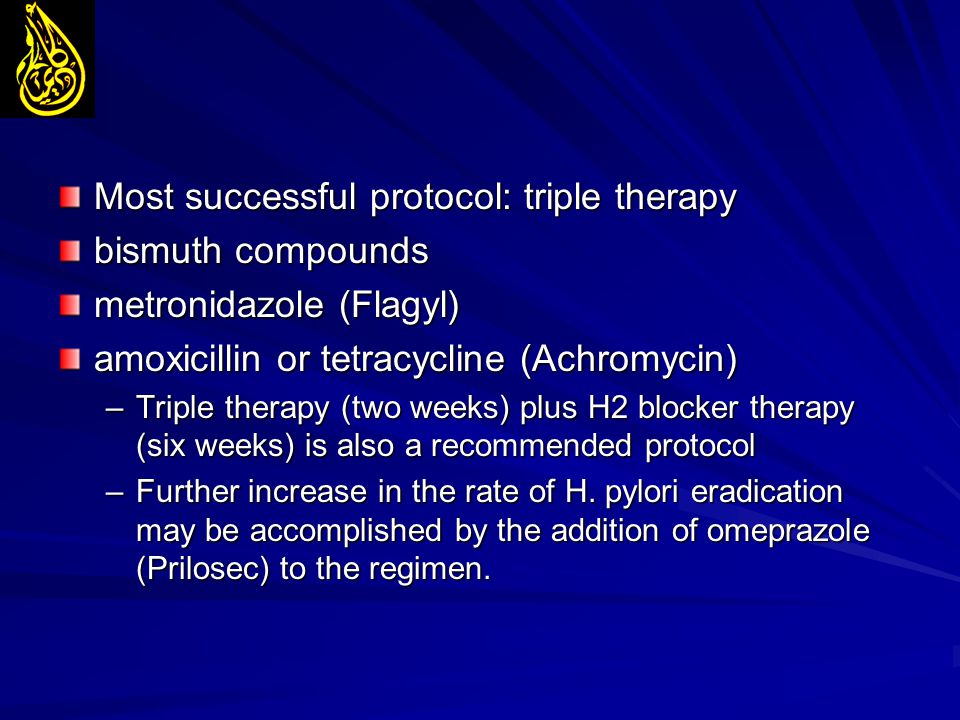 Most successful protocol: triple therapy

bismuth compounds

metronidazole (Flagyl)

amoxicillin or tetracycline (Achromycin)

– Triple therapy (two weeks) plus H2 blocker therapy (six weeks) is also a recommended protocol

– Further increase in the rate of H. pylori eradication may be accomplished by the addition of omeprazole (Prilosec) to the regimen.